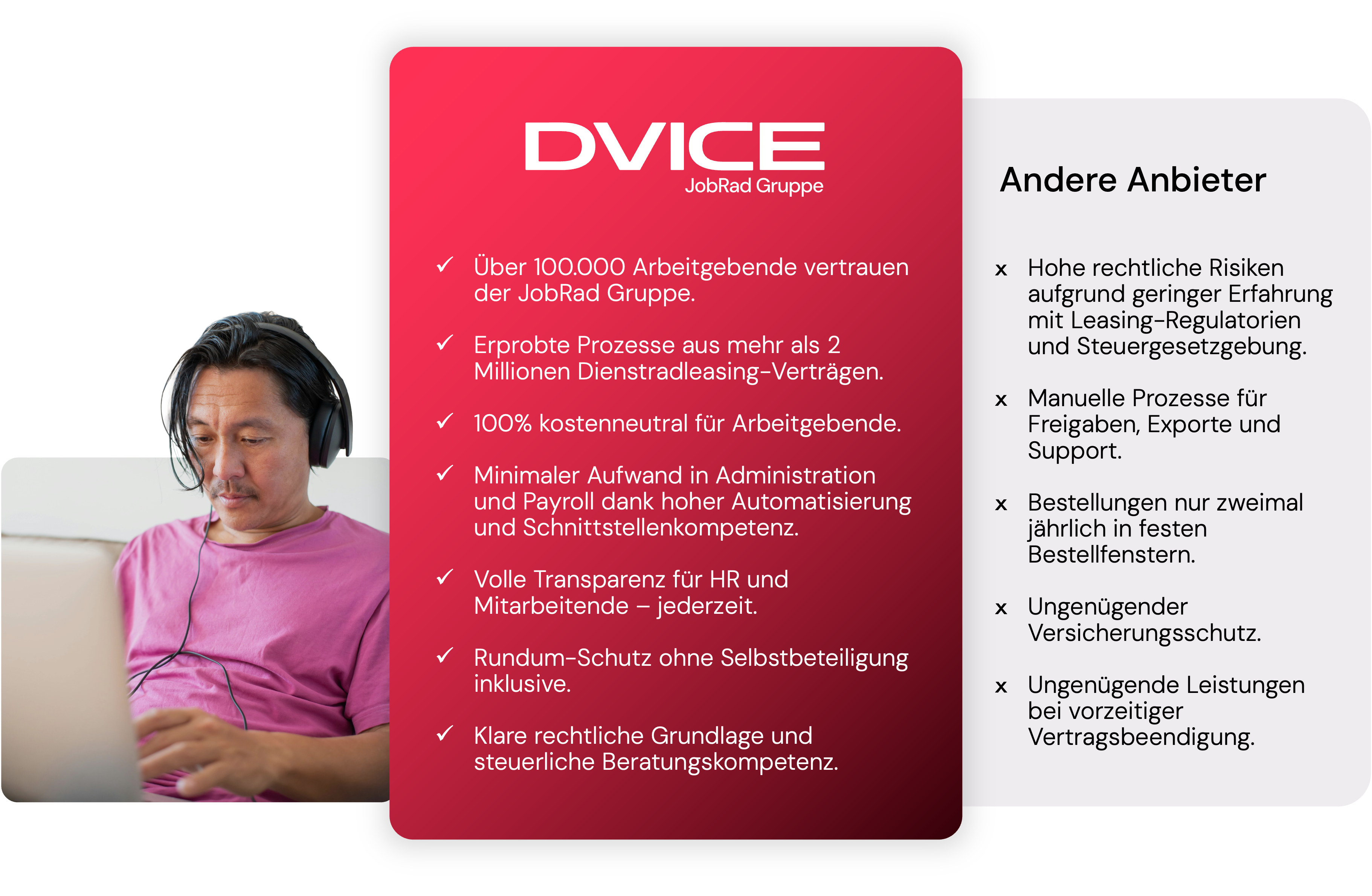 DVICE
JobRad Gruppe

✓ Über 100.000 Arbeitgebende vertrauen der JobRad Gruppe.

✓ Erprobte Prozesse aus mehr als 2 Millionen Dienstradleasing-Verträgen.

✓ 100% kostenneutral für Arbeitgebende.

✓ Minimaler Aufwand in Administration und Payroll dank hoher Automatisierung und Schnittstellenkompetenz.

✓ Volle Transparenz für HR und Mitarbeitende – jederzeit.

✓ Rundum-Schutz ohne Selbstbeteiligung inklusive.

✓ Klare rechtliche Grundlage und steuerliche Beratungskompetenz.

Andere Anbieter

x Hohe rechtliche Risiken aufgrund geringer Erfahrung mit Leasing-Regulatorien und Steuergesetzgebung.

x Manuelle Prozesse für Freigaben, Exporte und Support.

x Bestellungen nur zweimal jährlich in festen Bestellfenstern.

x Ungenügender Versicherungsschutz.

x Ungenügende Leistungen bei vorzeitiger Vertragsbeendigung.